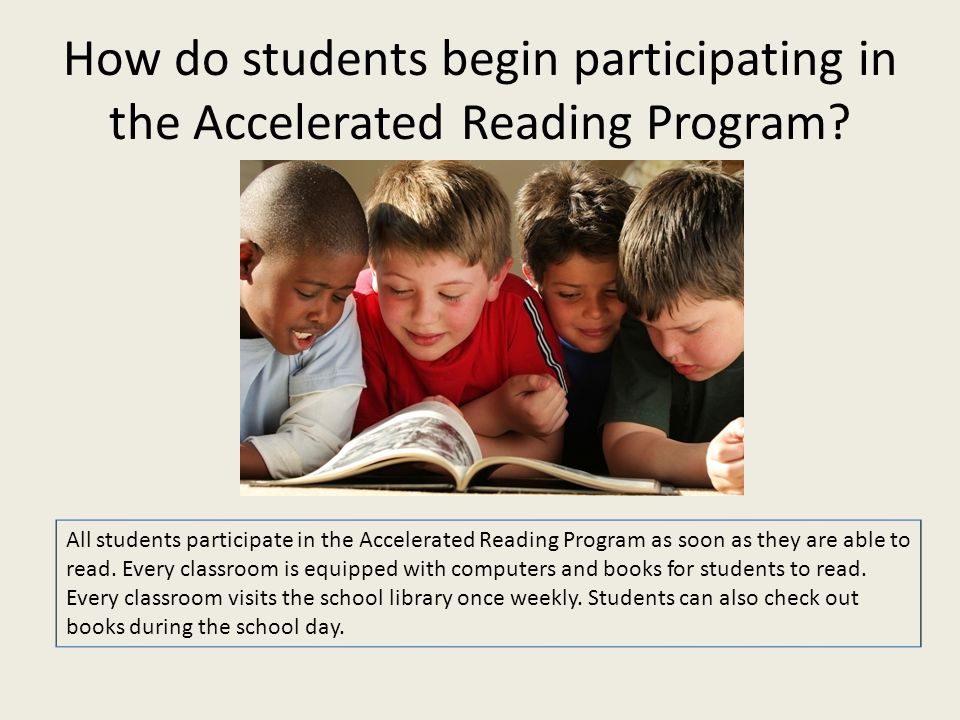 How do students begin participating in the Accelerated Reading Program?

All students participate in the Accelerated Reading Program as soon as they are able to read. Every classroom is equipped with computers and books for students to read. Every classroom visits the school library once weekly. Students can also check out books during the school day.